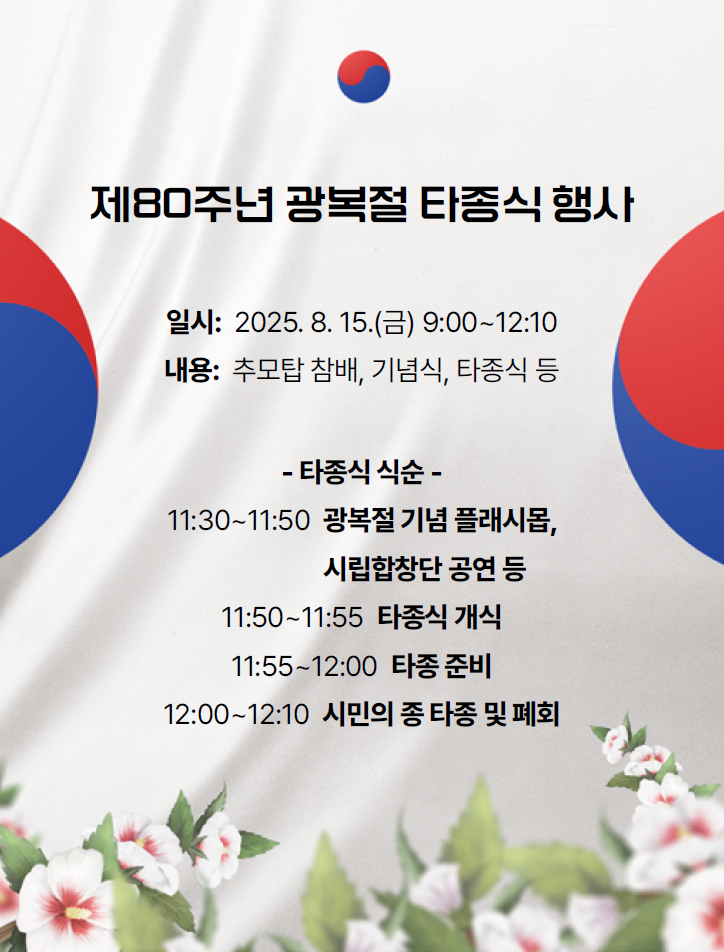 제80주년 광복절 타종식 행사

일시: 2025. 8. 15.(금) 9:00~12:10
내용: 추모탑 참배, 기념식, 타종식 등

- 타종식 식순 -
11:30~11:50 광복절 기념 플래시몹, 시립합창단 공연 등
11:50~11:55 타종식 개식
11:55~12:00 타종 준비
12:00~12:10 시민의 종 타종 및 폐회